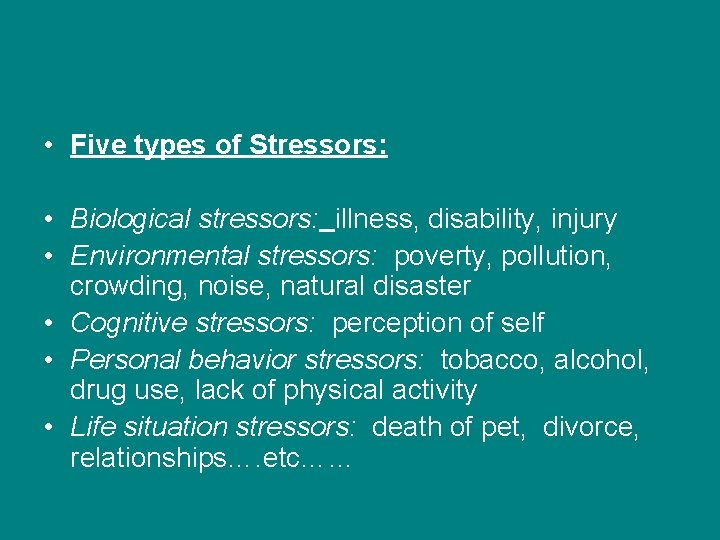 • Five types of Stressors:

• Biological stressors: illness, disability, injury
• Environmental stressors: poverty, pollution, crowding, noise, natural disaster
• Cognitive stressors: perception of self
• Personal behavior stressors: tobacco, alcohol, drug use, lack of physical activity
• Life situation stressors: death of pet, divorce, relationships….etc……